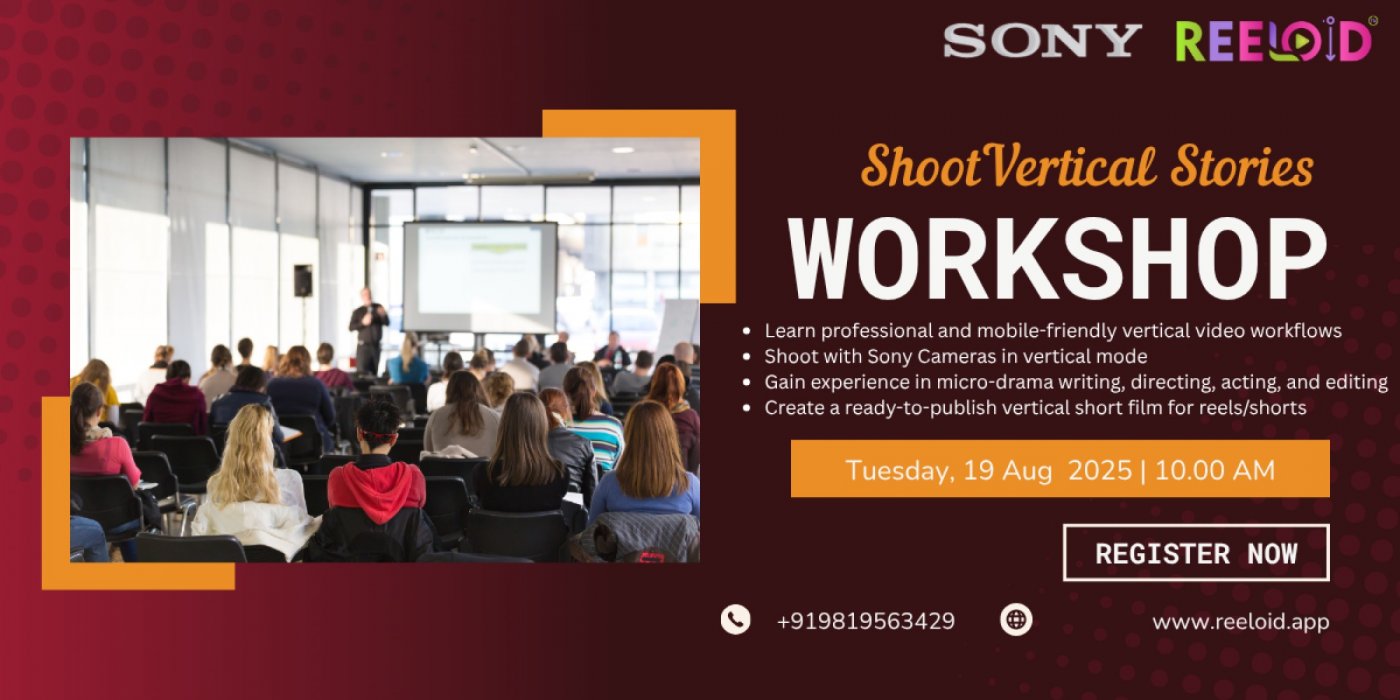 SONY REELOID

ShootVertical Stories

WORKSHOP

- Learn professional and mobile-friendly vertical video workflows
- Shoot with Sony Cameras in vertical mode
- Gain experience in micro-drama writing, directing, acting, and editing
- Create a ready-to-publish vertical short film for reels/shorts

Tuesday, 19 Aug 2025 | 10.00 AM

REGISTER NOW

+919819563429

www.reeloid.app